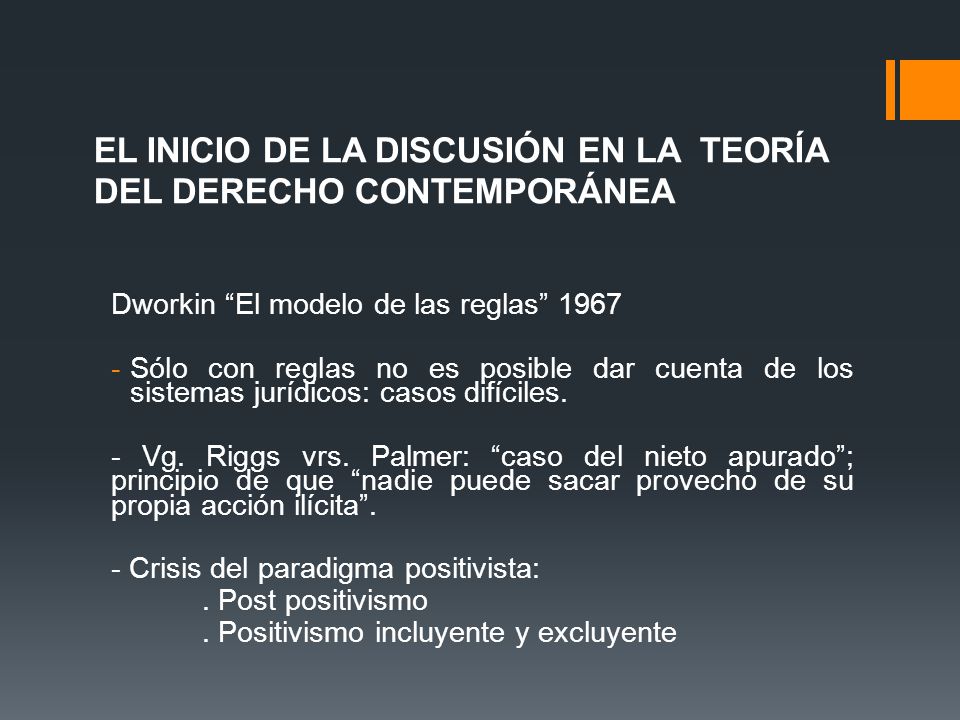 EL INICIO DE LA DISCUSIÓN EN LA TEORÍA DEL DERECHO CONTEMPORÁNEA

Dworkin “El modelo de las reglas” 1967

- Sólo con reglas no es posible dar cuenta de los sistemas jurídicos: casos difíciles.

- Vg. Riggs vrs. Palmer: “caso del nieto apurado”; principio de que “nadie puede sacar provecho de su propia acción ilícita”.

- Crisis del paradigma positivista:
. Post positivismo
. Positivismo incluyente y excluyente